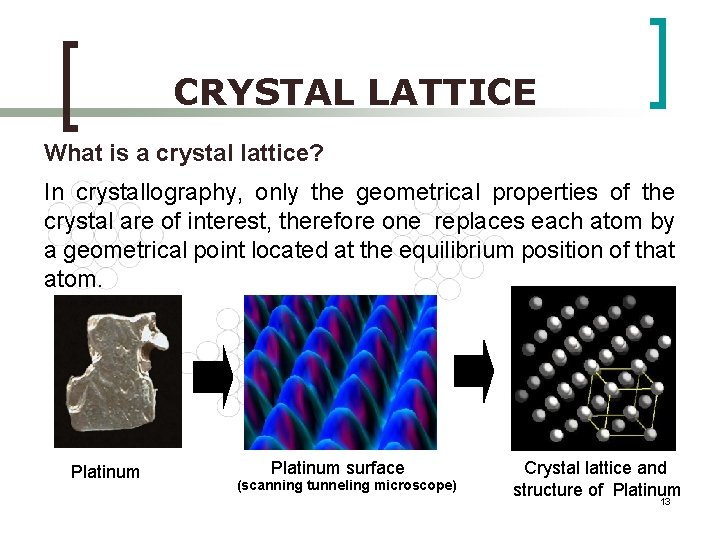 CRYSTAL LATTICE

What is a crystal lattice?

In crystallography, only the geometrical properties of the crystal are of interest, therefore one replaces each atom by a geometrical point located at the equilibrium position of that atom.

Platinum

Platinum surface
(scanning tunneling microscope)

Crystal lattice and structure of Platinum

13